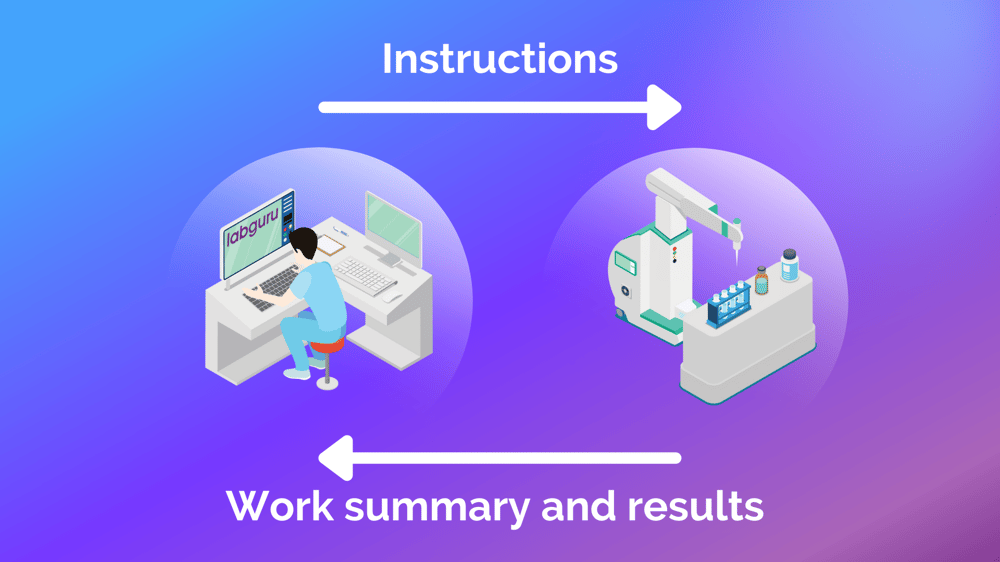 Instructions

labguru

Work summary and results